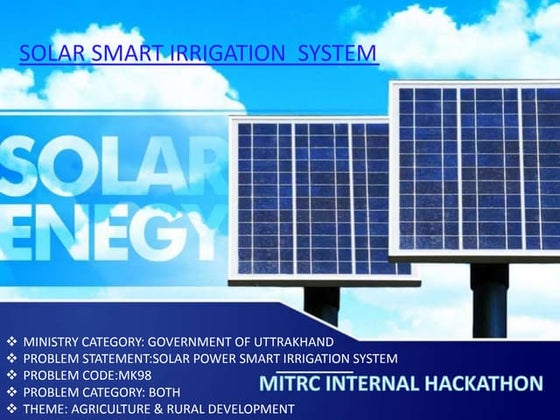 SOLAR SMART IRRIGATION SYSTEM

SOLAR
ENEGY

❖ MINISTRY CATEGORY: GOVERNMENT OF UTTRAKHAND
❖ PROBLEM STATEMENT:SOLAR POWER SMART IRRIGATION SYSTEM
❖ PROBLEM CODE:MK98
❖ PROBLEM CATEGORY: BOTH
❖ THEME: AGRICULTURE & RURAL DEVELOPMENT

MITRC INTERNAL HACKATHON